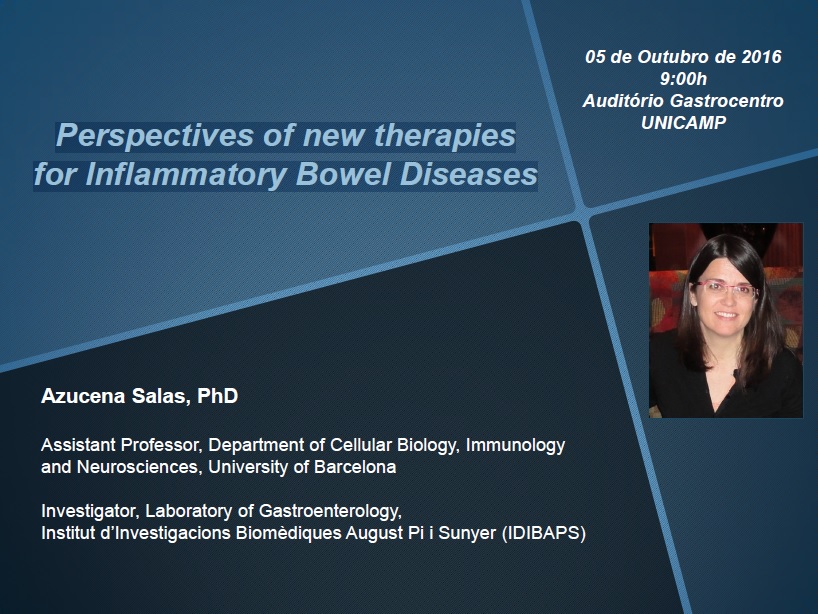 05 de Outubro de 2016
9:00h
Auditório Gastrocentro
UNICAMP

Perspectives of new therapies for Inflammatory Bowel Diseases

Azucena Salas, PhD

Assistant Professor, Department of Cellular Biology, Immunology and Neurosciences, University of Barcelona

Investigator, Laboratory of Gastroenterology, Institut d'Investigacions Biomèdiques August Pi i Sunyer (IDIBAPS)